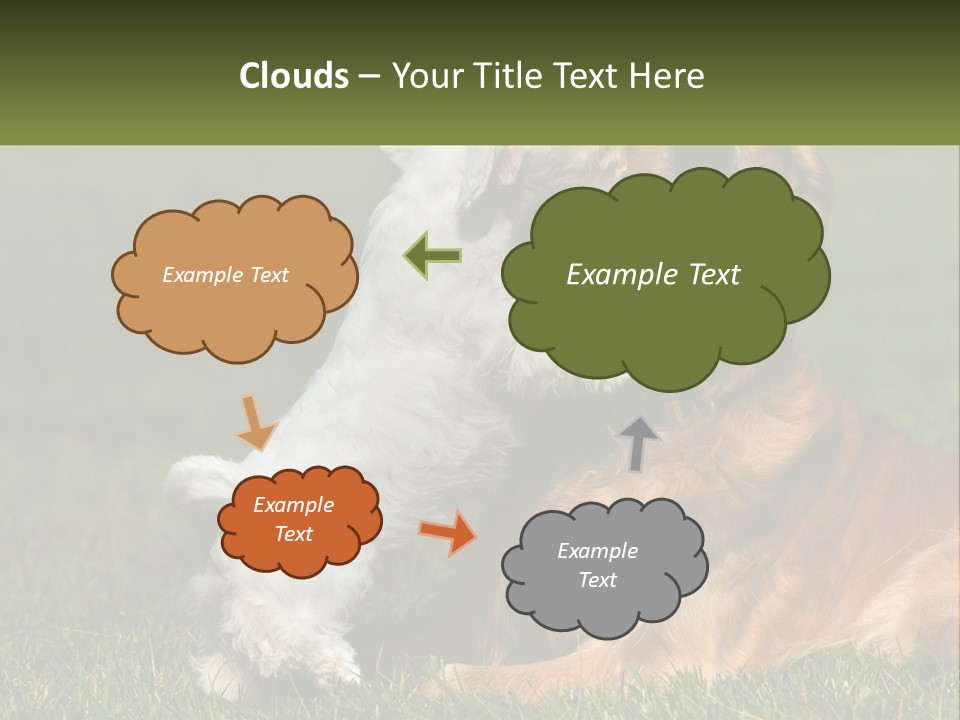 Clouds – Your Title Text Here

Example Text

Example Text

Example Text

Example Text